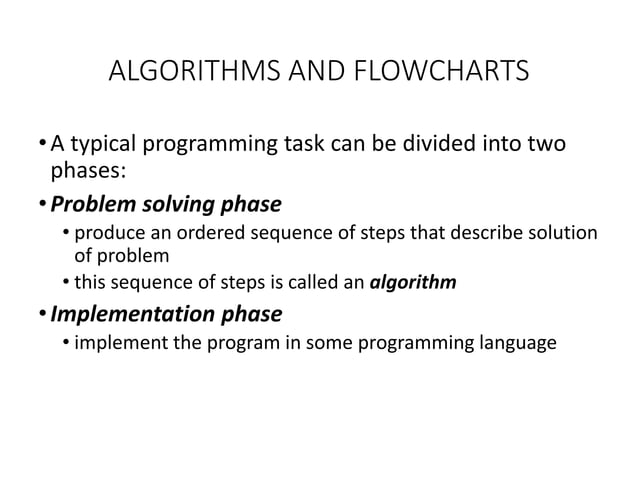 ALGORITHMS AND FLOWCHARTS

• A typical programming task can be divided into two phases:

• Problem solving phase

• produce an ordered sequence of steps that describe solution of problem

• this sequence of steps is called an algorithm

• Implementation phase

• implement the program in some programming language